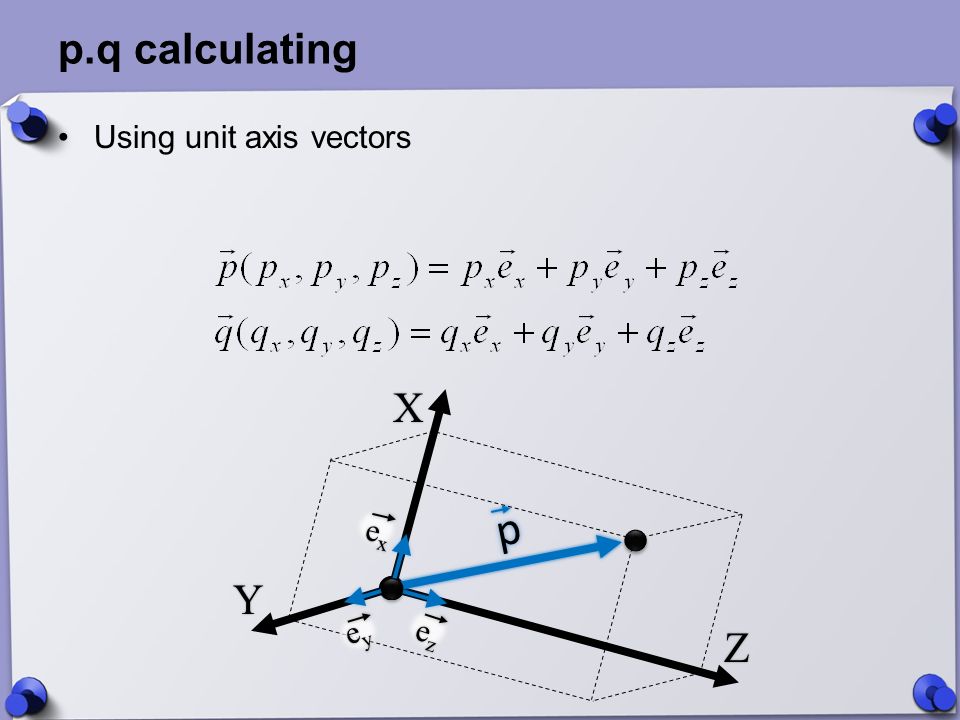 p.q calculating

• Using unit axis vectors

$\vec{p}(p_x, p_y, p_z) = p_x\vec{e}_x + p_y\vec{e}_y + p_z\vec{e}_z$

$\vec{q}(q_x, q_y, q_z) = q_x\vec{e}_x + q_y\vec{e}_y + q_z\vec{e}_z$

X

$\vec{e_x}$

$\vec{p}$

Y

$\vec{e_y}$

$\vec{e_z}$

Z